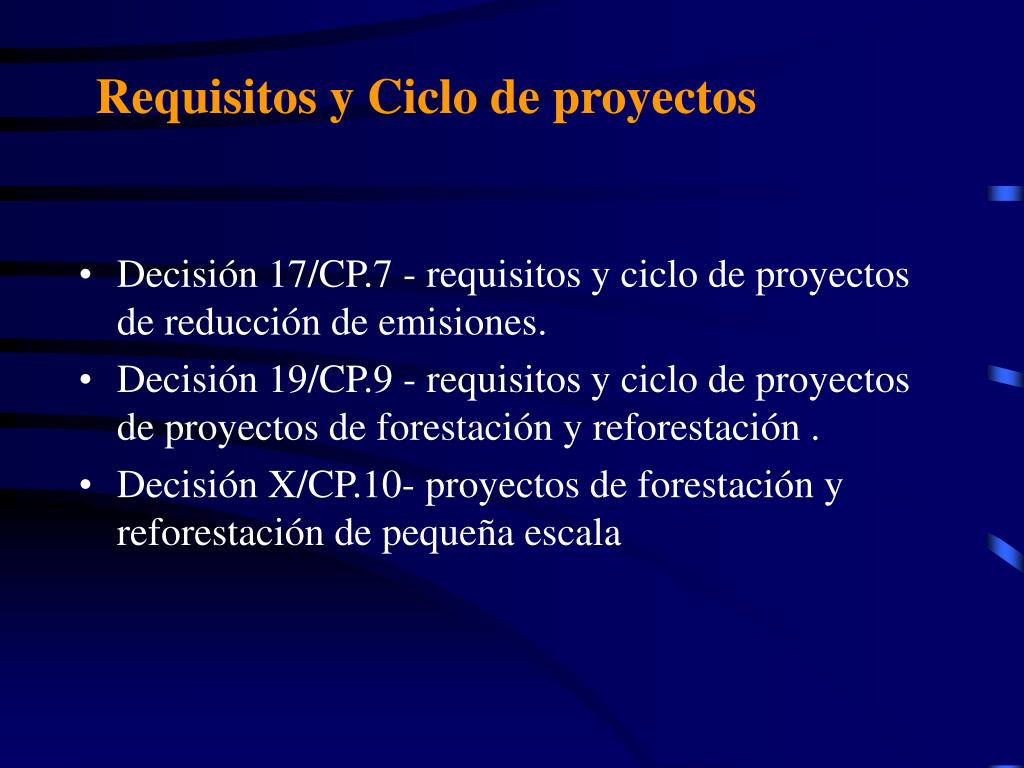 Requisitos y Ciclo de proyectos

• Decisión 17/CP.7 - requisitos y ciclo de proyectos de reducción de emisiones.
• Decisión 19/CP.9 - requisitos y ciclo de proyectos de proyectos de forestación y reforestación .
• Decisión X/CP.10- proyectos de forestación y reforestación de pequeña escala